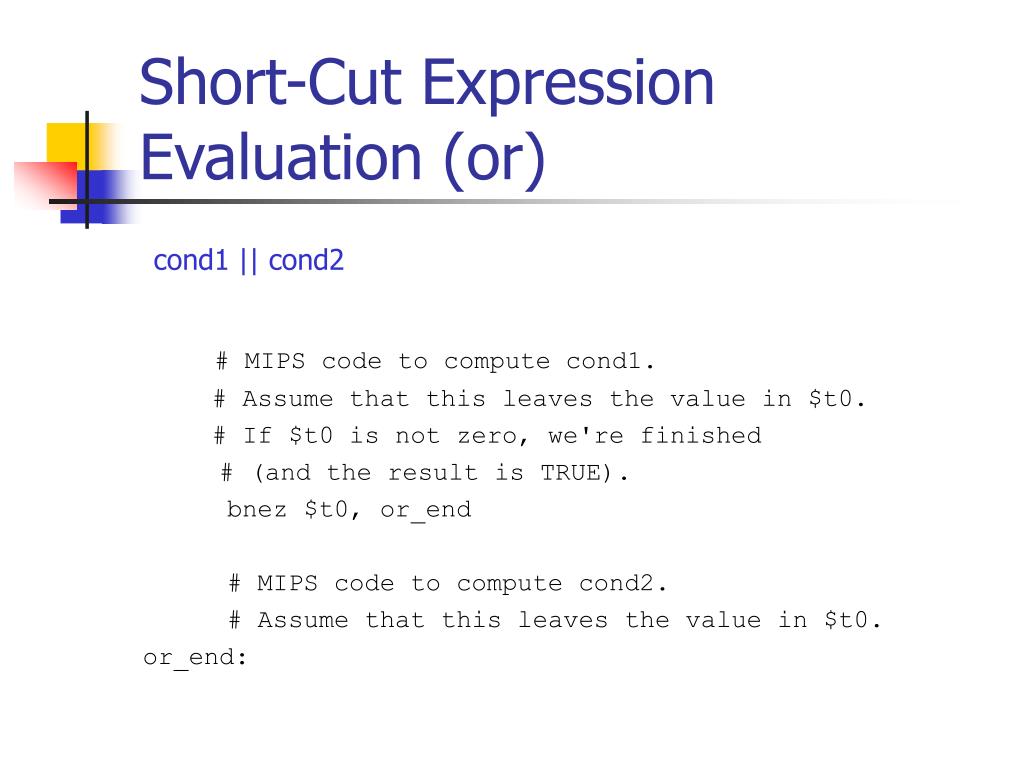 Short-Cut Expression Evaluation (or)

cond1 || cond2

# MIPS code to compute cond1.
# Assume that this leaves the value in \$t0.
# If \$t0 is not zero, we're finished
# (and the result is TRUE).
bnez \$t0, or_end

# MIPS code to compute cond2.
# Assume that this leaves the value in \$t0.
or_end: